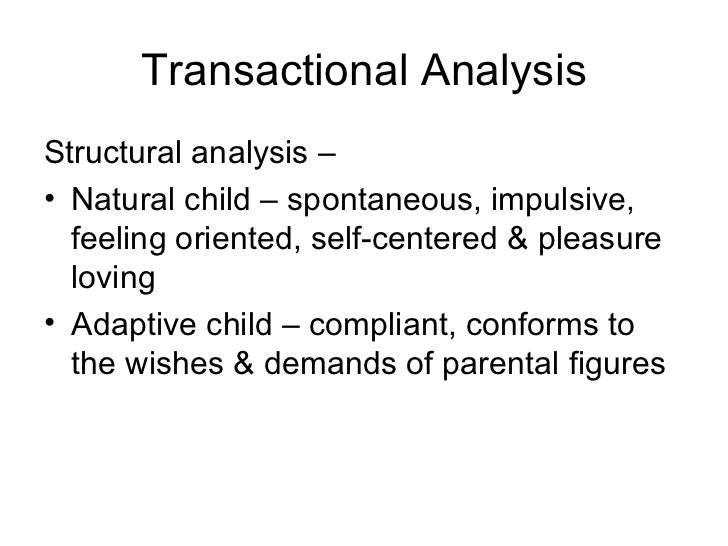 Transactional Analysis

Structural analysis –

• Natural child – spontaneous, impulsive, feeling oriented, self-centered & pleasure loving

• Adaptive child – compliant, conforms to the wishes & demands of parental figures